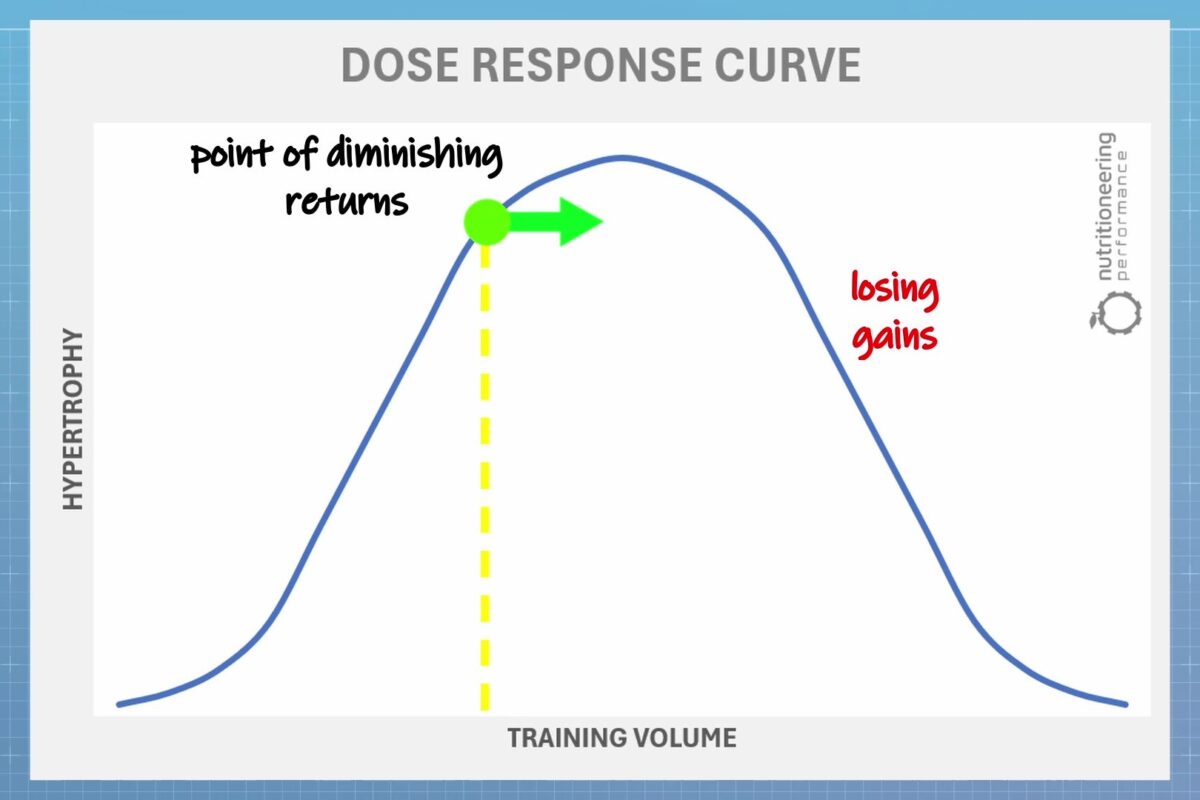 DOSE RESPONSE CURVE

point of diminishing returns

losing gains

nutritioneering performance

HYPERTROPHY

TRAINING VOLUME